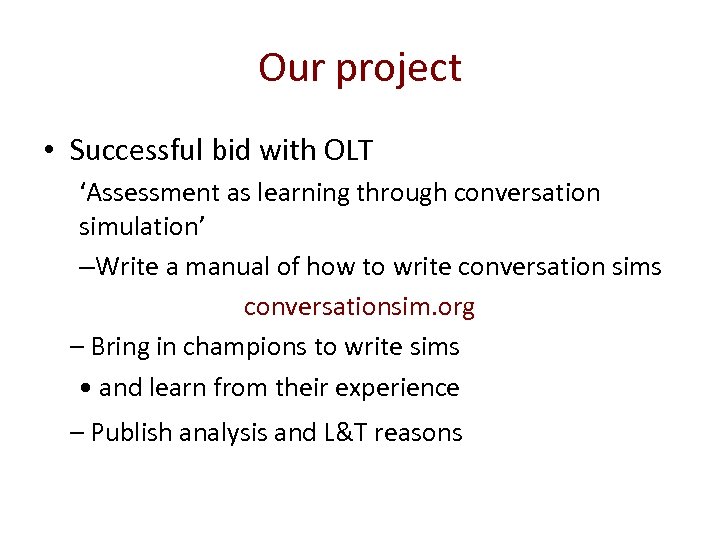 Our project

• Successful bid with OLT

‘Assessment as learning through conversation simulation’

–Write a manual of how to write conversation sims

conversationsim.org

– Bring in champions to write sims

• and learn from their experience

– Publish analysis and L&T reasons